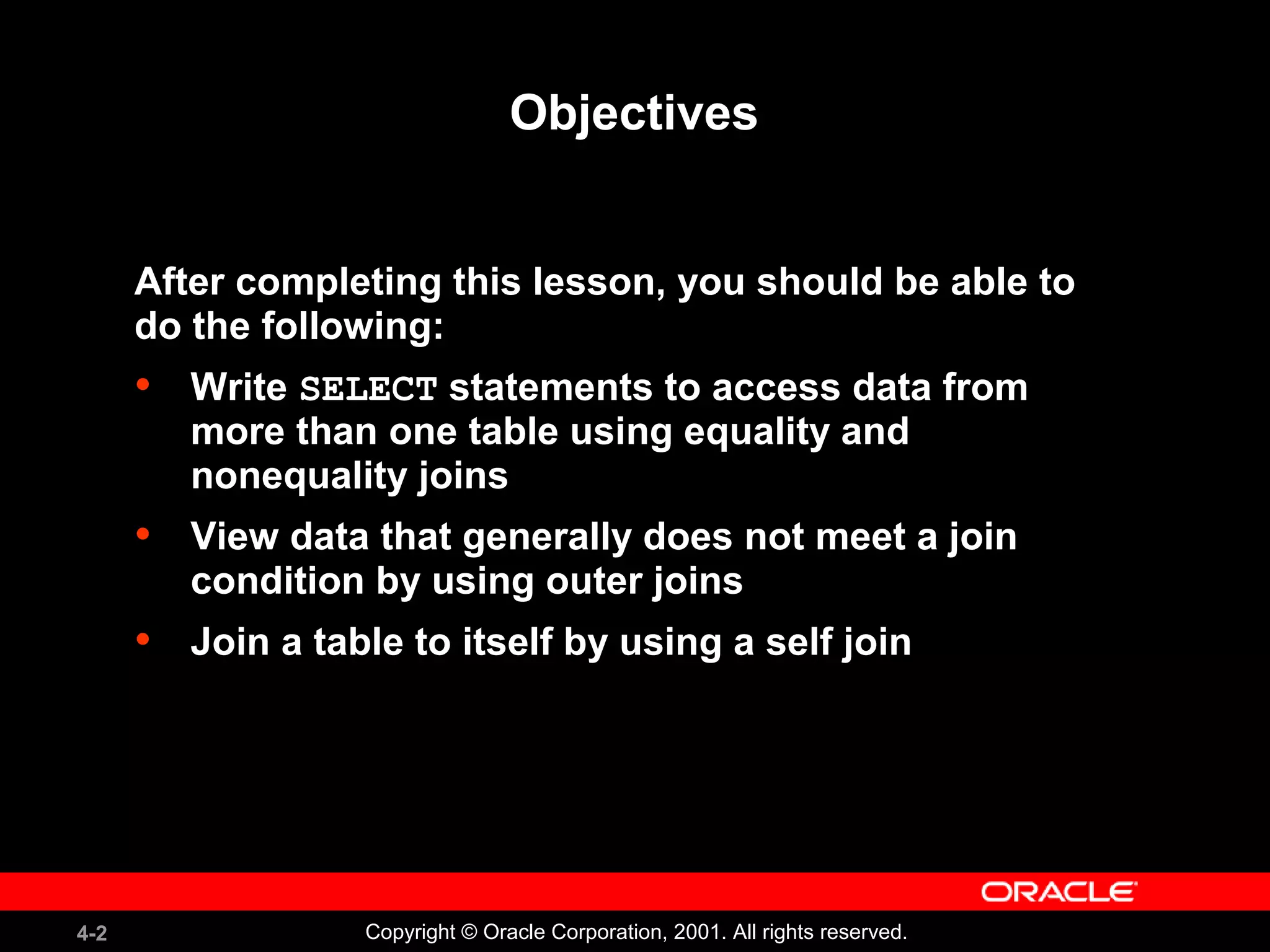 Objectives

After completing this lesson, you should be able to do the following:

• Write SELECT statements to access data from more than one table using equality and nonequality joins

• View data that generally does not meet a join condition by using outer joins

• Join a table to itself by using a self join

ORACLE

4-2

Copyright © Oracle Corporation, 2001. All rights reserved.